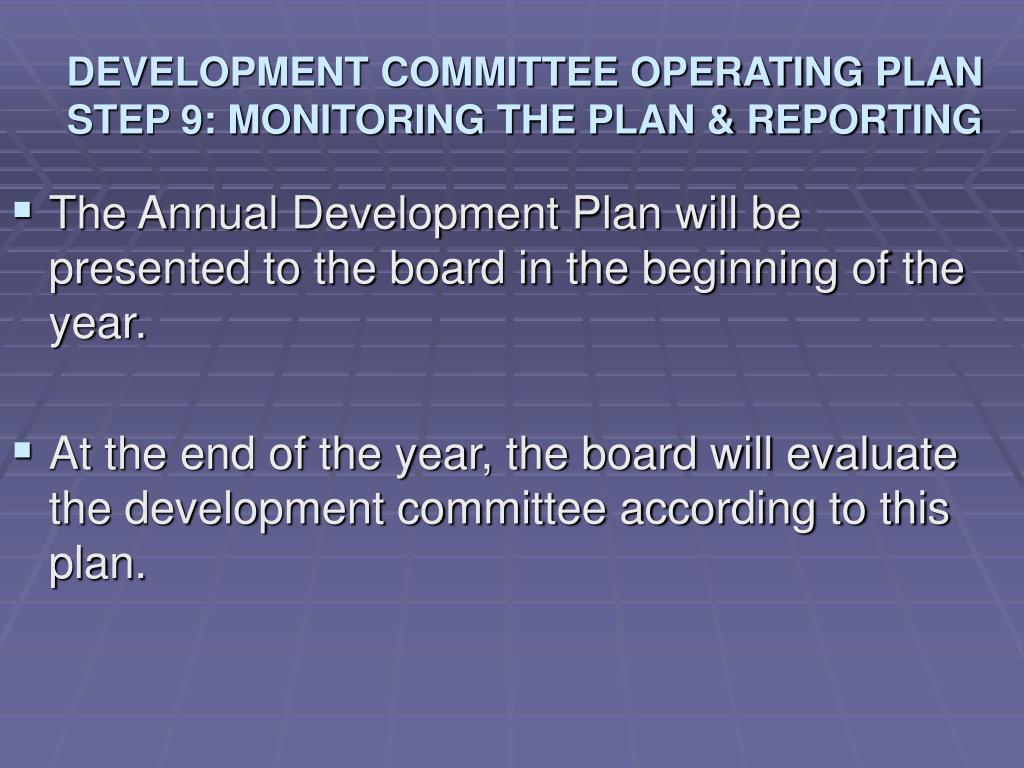 DEVELOPMENT COMMITTEE OPERATING PLAN
STEP 9: MONITORING THE PLAN & REPORTING

▪ The Annual Development Plan will be presented to the board in the beginning of the year.

▪ At the end of the year, the board will evaluate the development committee according to this plan.